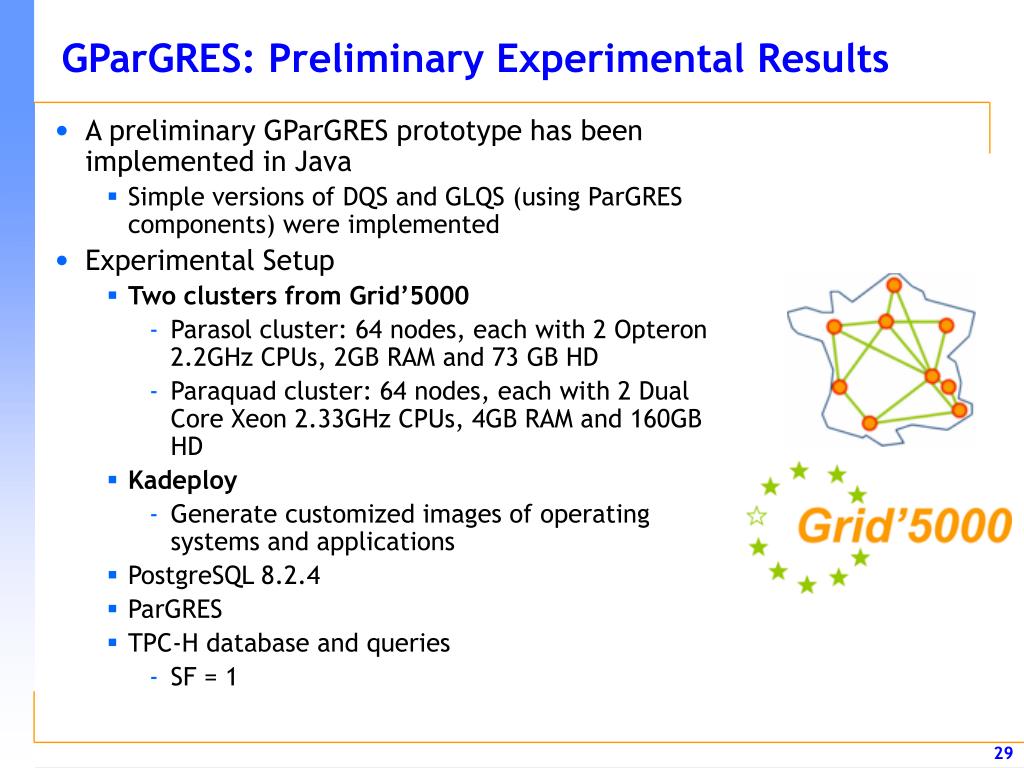 GParGRES: Preliminary Experimental Results

• A preliminary GParGRES prototype has been implemented in Java
 ▪ Simple versions of DQS and GLQS (using ParGRES components) were implemented
• Experimental Setup
 ▪ Two clusters from Grid'5000
  - Parasol cluster: 64 nodes, each with 2 Opteron 2.2GHz CPUs, 2GB RAM and 73 GB HD
  - Paraquad cluster: 64 nodes, each with 2 Dual Core Xeon 2.33GHz CPUs, 4GB RAM and 160GB HD
 ▪ Kadeploy
  - Generate customized images of operating systems and applications
 ▪ PostgreSQL 8.2.4
 ▪ ParGRES
 ▪ TPC-H database and queries
  - SF = 1

Grid'5000

29